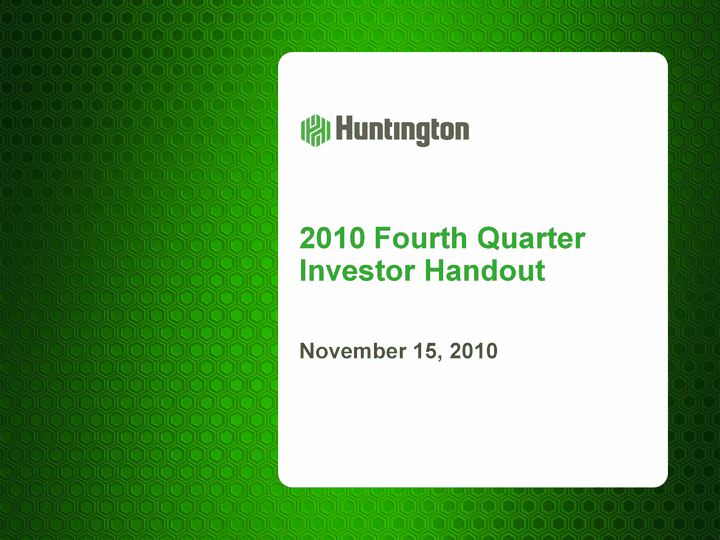 Huntington

2010 Fourth Quarter Investor Handout

November 15, 2010